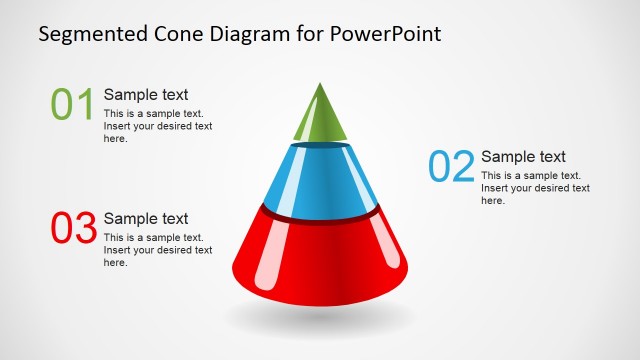 Segmented Cone Diagram for PowerPoint

01 Sample text
This is a sample text. Insert your desired text here.

02 Sample text
This is a sample text. Insert your desired text here.

03 Sample text
This is a sample text. Insert your desired text here.